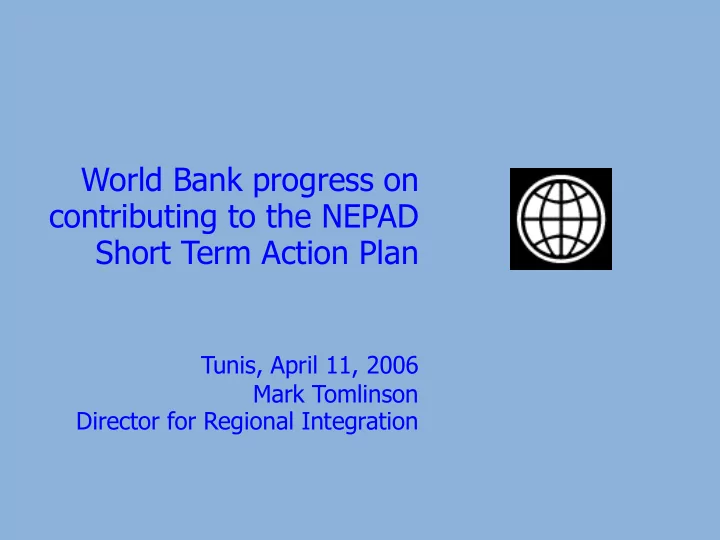 World Bank progress on contributing to the NEPAD Short Term Action Plan

Tunis, April 11, 2006
Mark Tomlinson
Director for Regional Integration